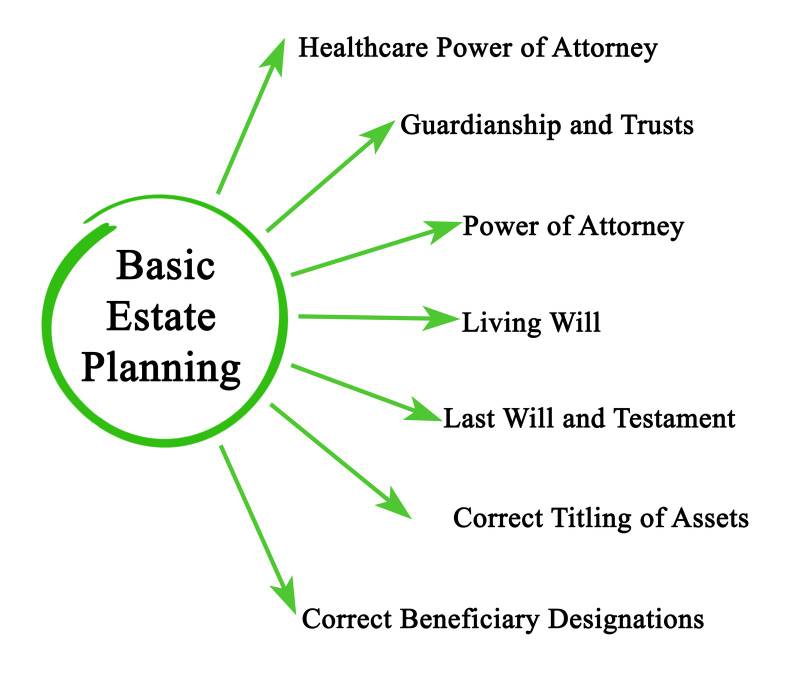 Basic Estate Planning

Healthcare Power of Attorney

Guardianship and Trusts

Power of Attorney

Living Will

Last Will and Testament

Correct Titling of Assets

Correct Beneficiary Designations